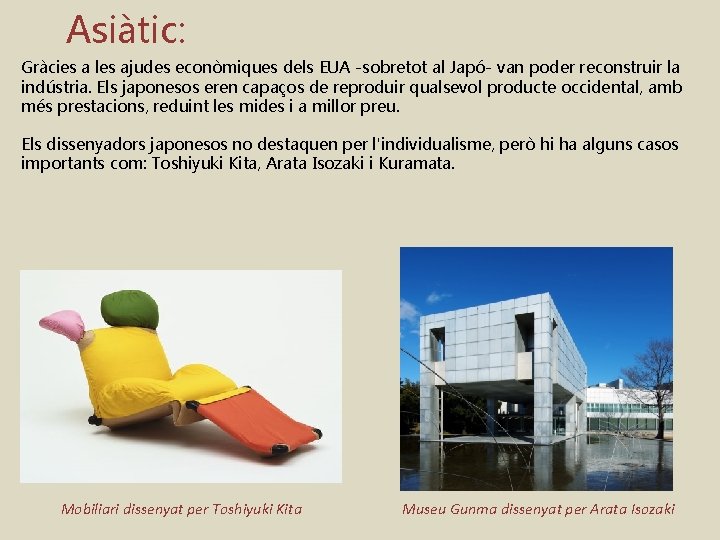 Asiàtic:

Gràcies a les ajudes econòmiques dels EUA -sobretot al Japó- van poder reconstruir la indústria. Els japonesos eren capaços de reproduir qualsevol producte occidental, amb més prestacions, reduint les mides i a millor preu.

Els dissenyadors japonesos no destaquen per l'individualisme, però hi ha alguns casos importants com: Toshiyuki Kita, Arata Isozaki i Kuramata.

Mobiliari dissenyat per Toshiyuki Kita

Museu Gunma dissenyat per Arata Isozaki